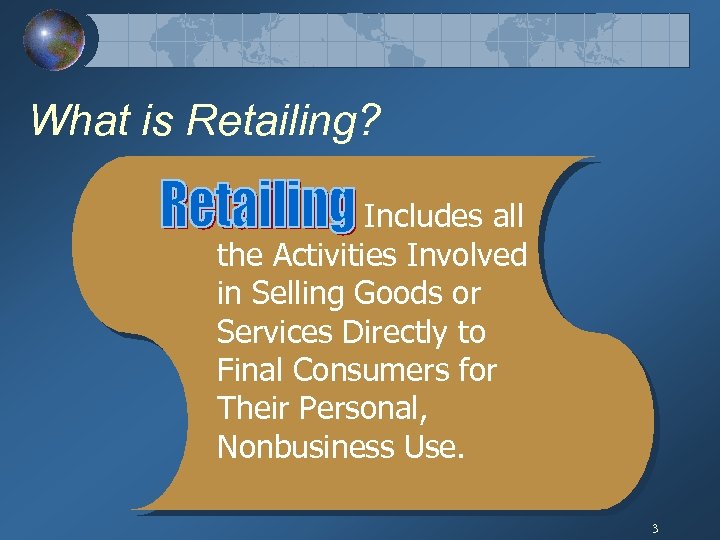 What is Retailing?

Retailing Includes all the Activities Involved in Selling Goods or Services Directly to Final Consumers for Their Personal, Nonbusiness Use.

3